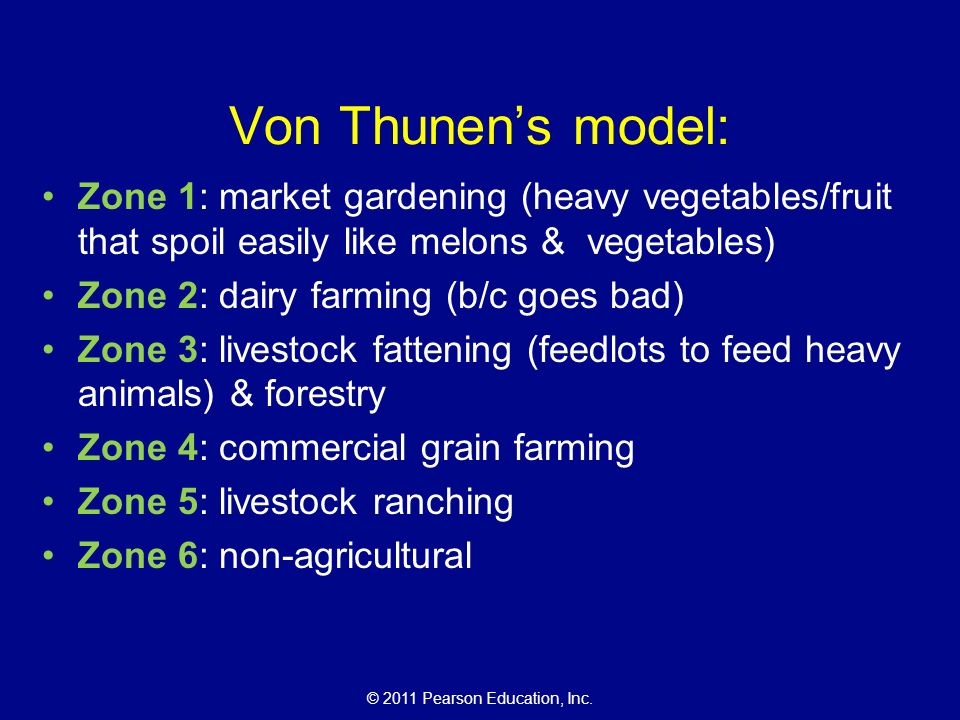 Von Thunen’s model:

• Zone 1: market gardening (heavy vegetables/fruit that spoil easily like melons & vegetables)
• Zone 2: dairy farming (b/c goes bad)
• Zone 3: livestock fattening (feedlots to feed heavy animals) & forestry
• Zone 4: commercial grain farming
• Zone 5: livestock ranching
• Zone 6: non-agricultural

© 2011 Pearson Education, Inc.